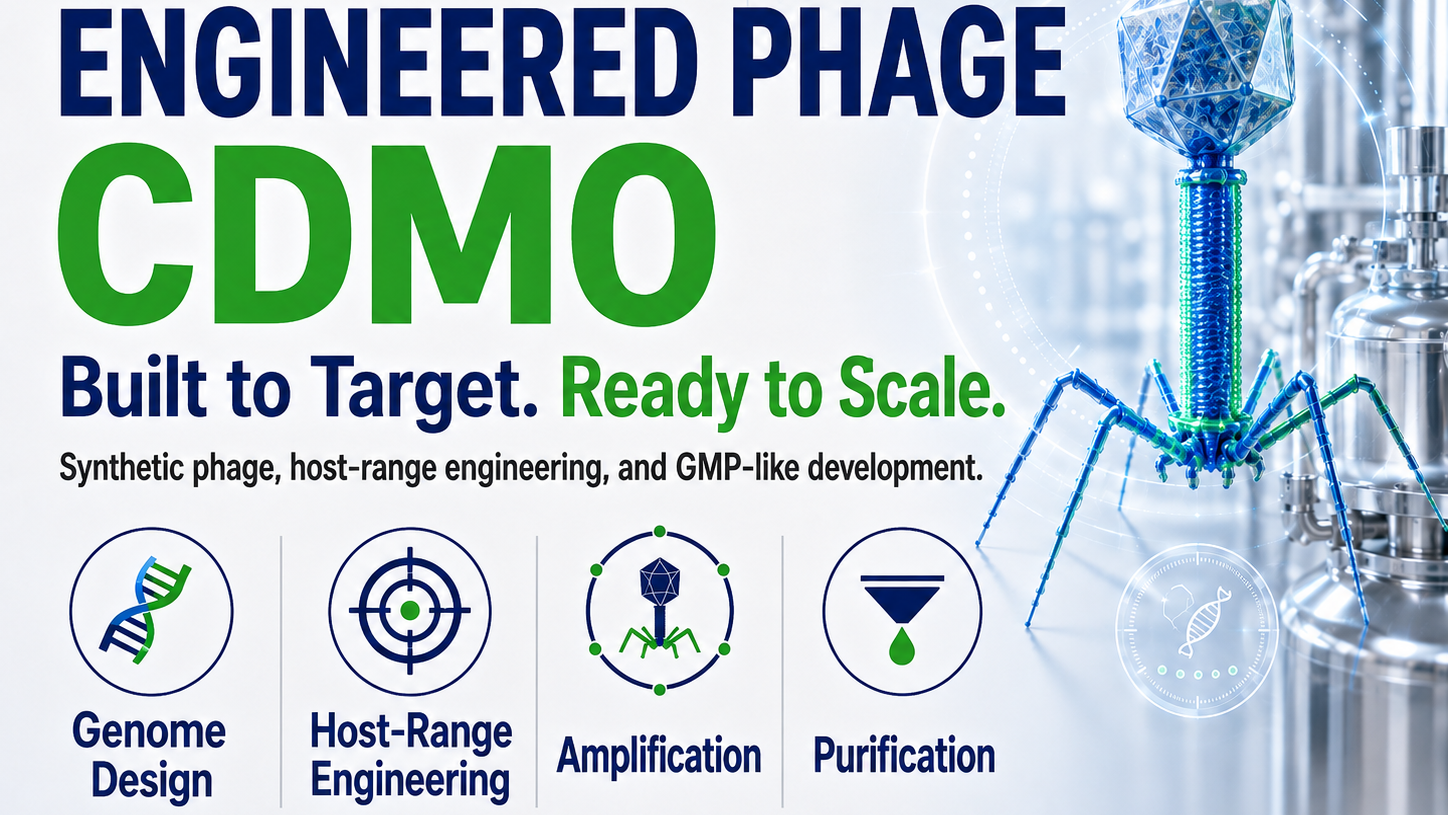 ENGINEERED PHAGE
CDMO

Built to Target. Ready to Scale.

Synthetic phage, host-range engineering, and GMP-like development.

Genome
Design

Host-Range
Engineering

Amplification

Purification